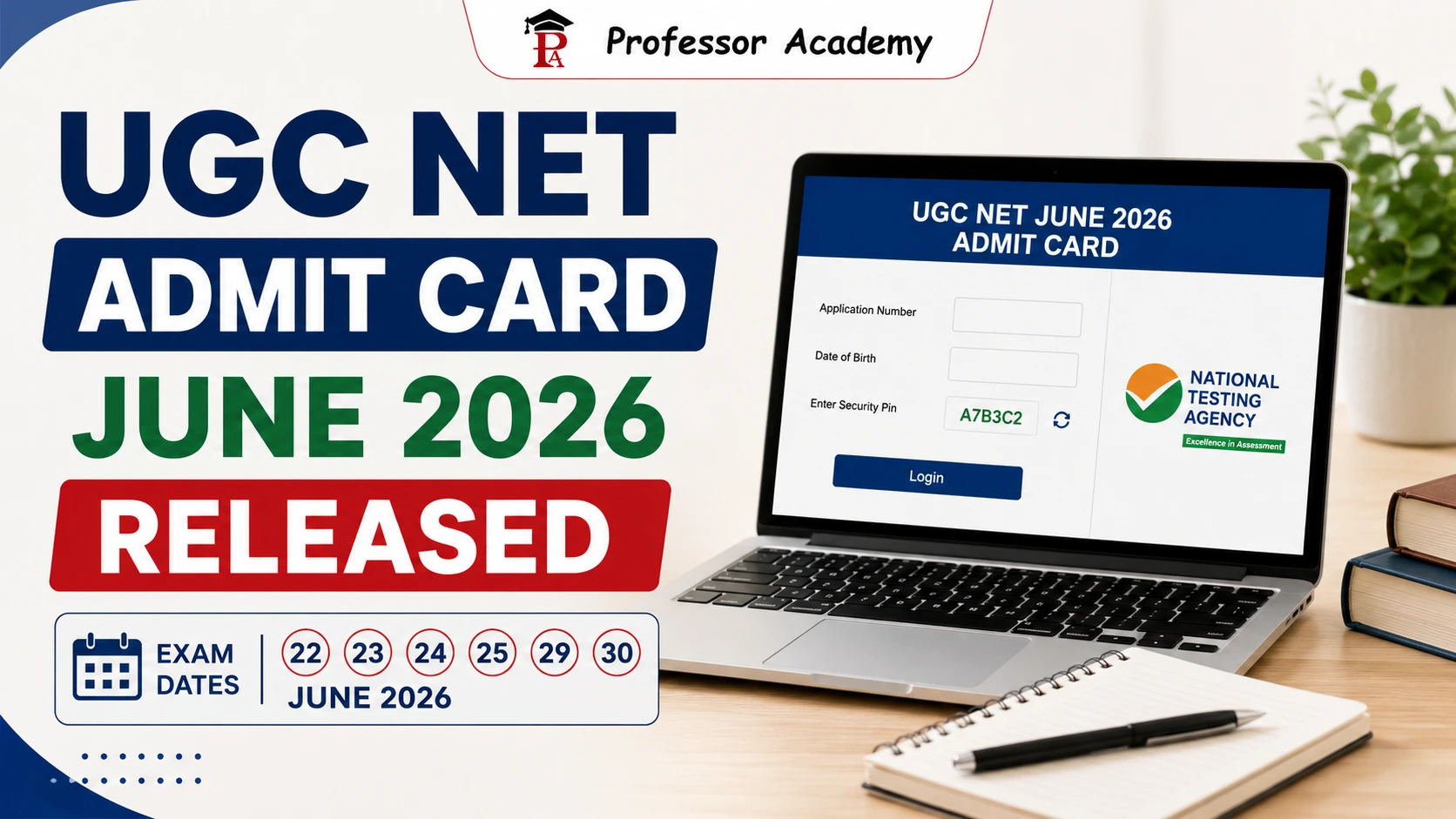 PA Professor Academy

UGC NET
ADMIT CARD
JUNE 2026
RELEASED

EXAM DATES
22 23 24 25 29 30
JUNE 2026

UGC NET JUNE 2026
ADMIT CARD

Application Number
Date of Birth
Enter Security Pin
A7B3C2
Login

NATIONAL TESTING AGENCY
Excellence in Assessment